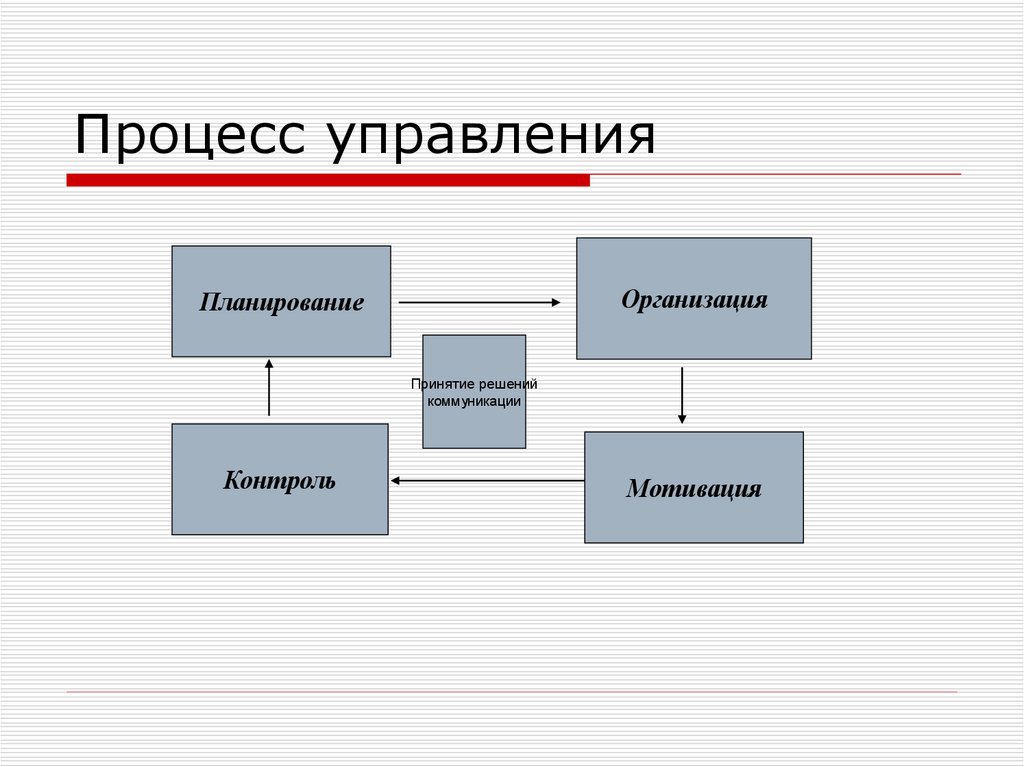 Процесс управления

Планирование

Организация

Принятие решений коммуникации

Контроль

Мотивация